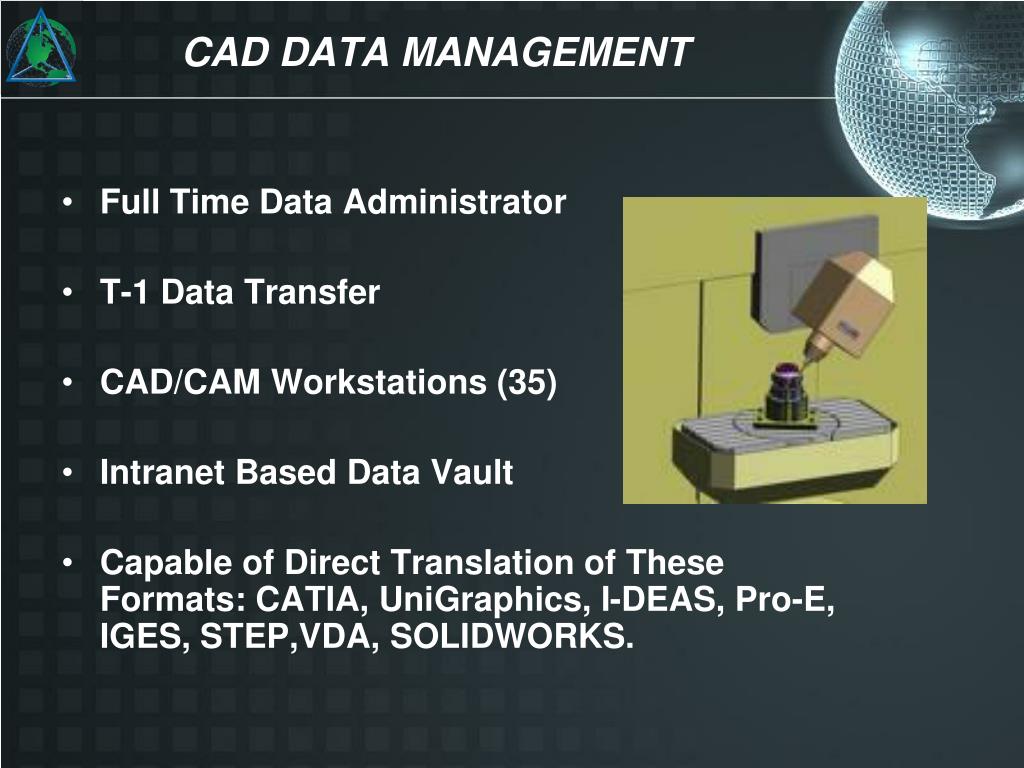 CAD DATA MANAGEMENT

• Full Time Data Administrator

• T-1 Data Transfer

• CAD/CAM Workstations (35)

• Intranet Based Data Vault

• Capable of Direct Translation of These Formats: CATIA, UniGraphics, I-DEAS, Pro-E, IGES, STEP,VDA, SOLIDWORKS.